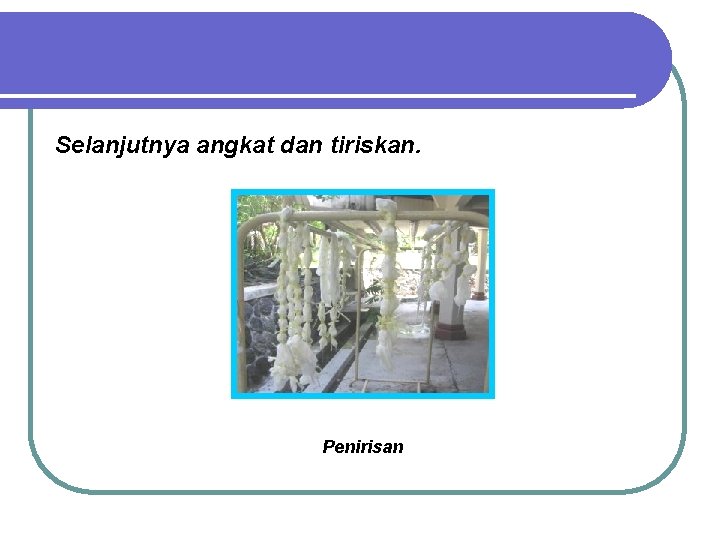 Selanjutnya angkat dan tiriskan.

Penirisan